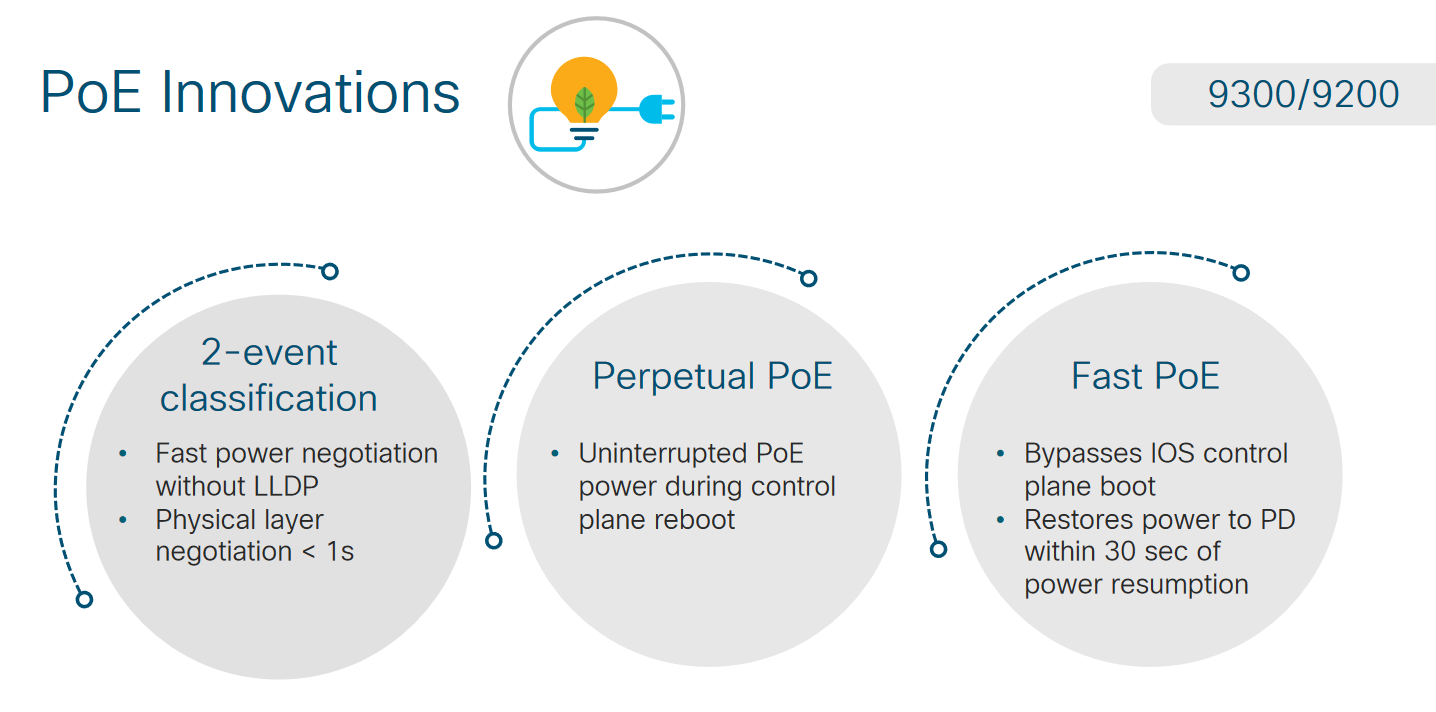 PoE Innovations

9300/9200

2-event classification

• Fast power negotiation without LLDP
• Physical layer negotiation < 1s

Perpetual PoE

• Uninterrupted PoE power during control plane reboot

Fast PoE

• Bypasses IOS control plane boot
• Restores power to PD within 30 sec of power resumption